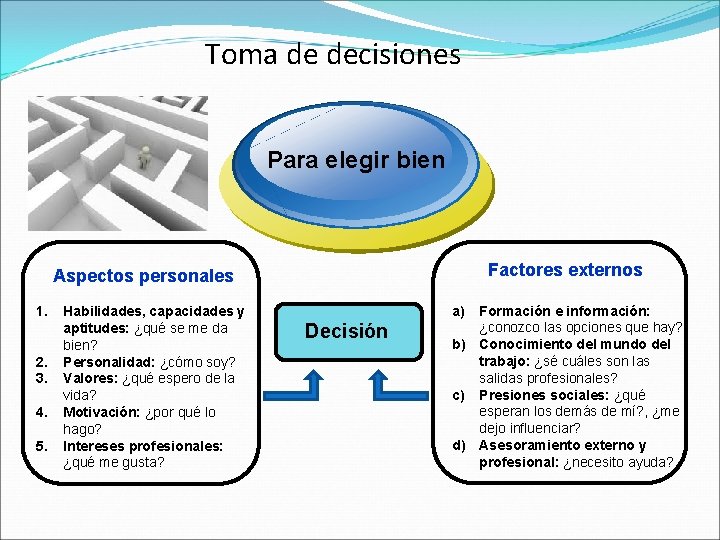 Toma de decisiones

Para elegir bien

Aspectos personales

1. Habilidades, capacidades y aptitudes: ¿qué se me da bien?
2. Personalidad: ¿cómo soy?
3. Valores: ¿qué espero de la vida?
4. Motivación: ¿por qué lo hago?
5. Intereses profesionales: ¿qué me gusta?

Decisión

Factores externos

a) Formación e información: ¿conozco las opciones que hay?
b) Conocimiento del mundo del trabajo: ¿sé cuáles son las salidas profesionales?
c) Presiones sociales: ¿qué esperan los demás de mí?, ¿me dejo influenciar?
d) Asesoramiento externo y profesional: ¿necesito ayuda?